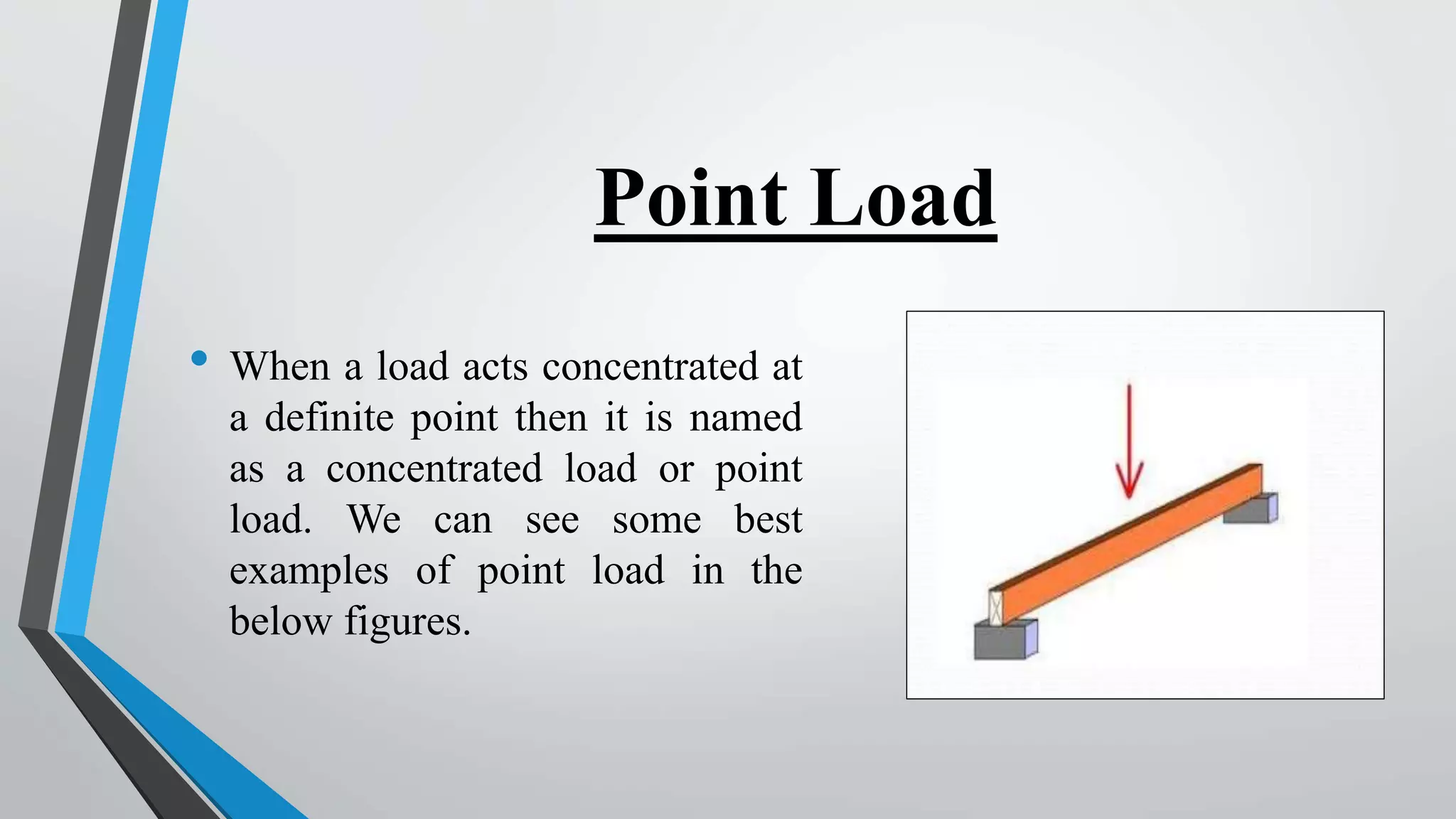 Point Load

• When a load acts concentrated at a definite point then it is named as a concentrated load or point load. We can see some best examples of point load in the below figures.